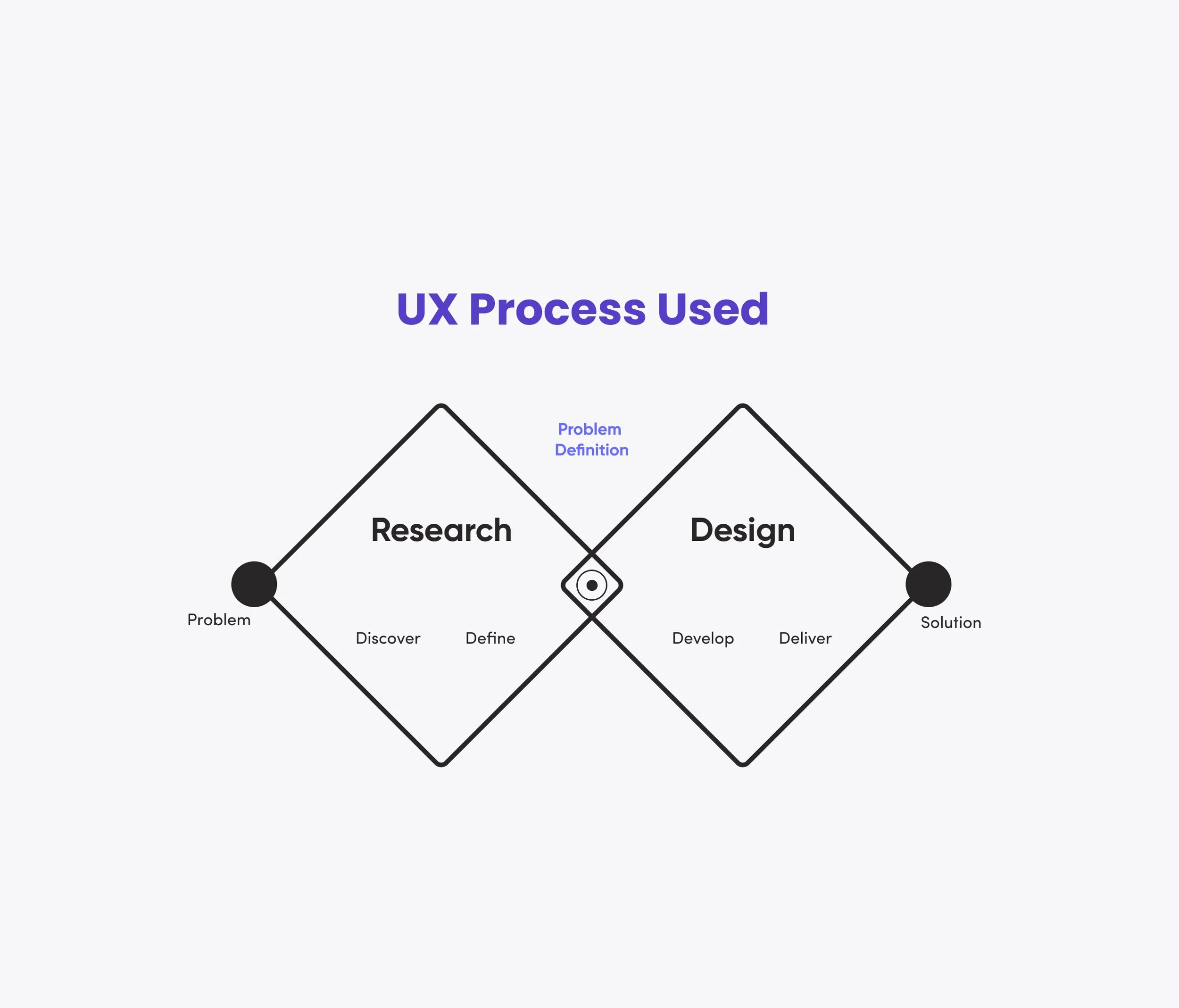 UX Process Used

Problem Definition

Research

Design

Problem

Discover

Define

Develop

Deliver

Solution